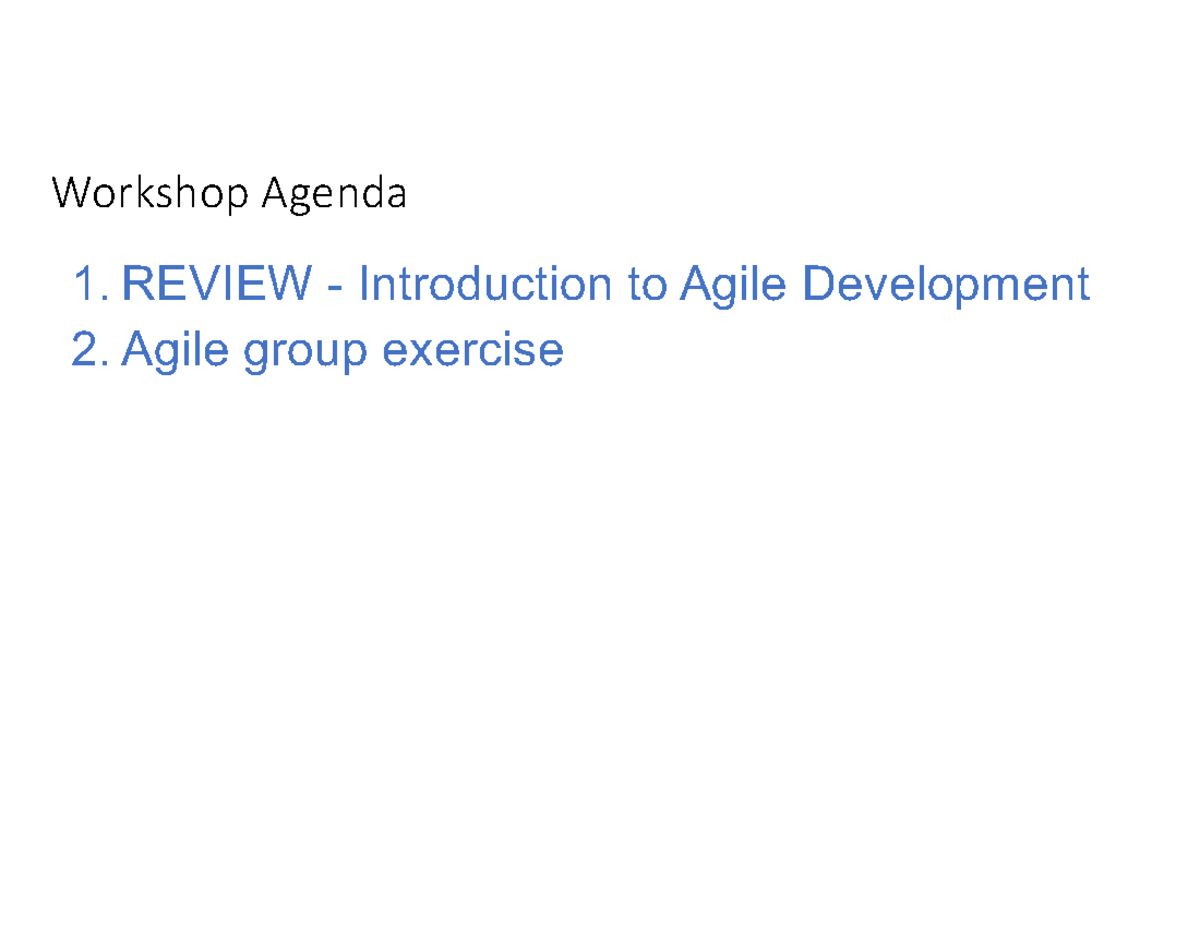 Workshop Agenda

1. REVIEW - Introduction to Agile Development
2. Agile group exercise